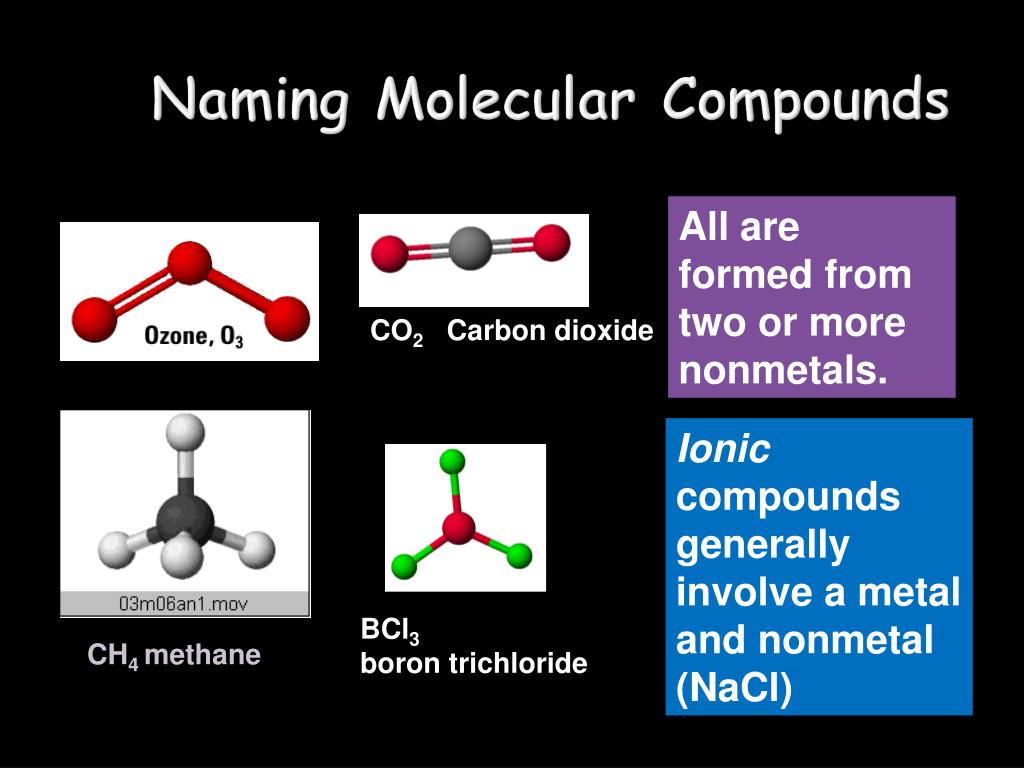 Naming Molecular Compounds

Ozone, $O_3$

$CO_2$ Carbon dioxide

All are formed from two or more nonmetals.

03m06an1.mov

$CH_4$ methane

$BCl_3$
boron trichloride

Ionic compounds generally involve a metal and nonmetal (NaCl)